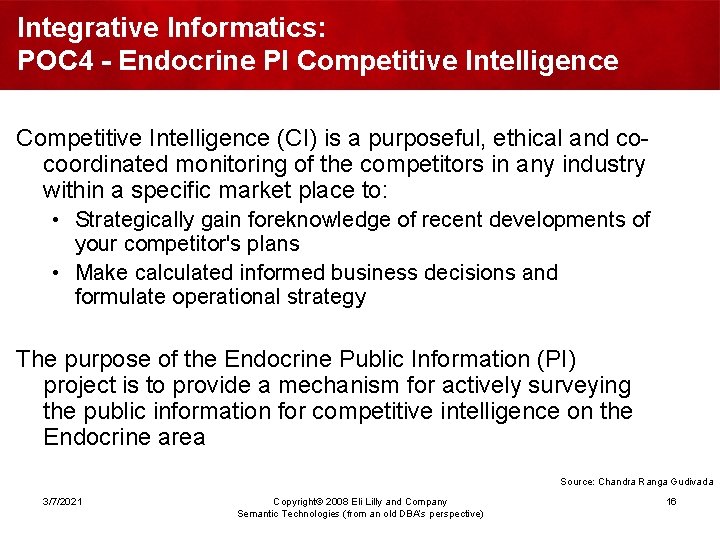 Integrative Informatics:
POC4 - Endocrine PI Competitive Intelligence

Competitive Intelligence (CI) is a purposeful, ethical and co-coordinated monitoring of the competitors in any industry within a specific market place to:

• Strategically gain foreknowledge of recent developments of your competitor's plans
• Make calculated informed business decisions and formulate operational strategy

The purpose of the Endocrine Public Information (PI) project is to provide a mechanism for actively surveying the public information for competitive intelligence on the Endocrine area

Source: Chandra Ranga Gudivada

3/7/2021

Copyright© 2008 Eli Lilly and Company
Semantic Technologies (from an old DBA's perspective)

16